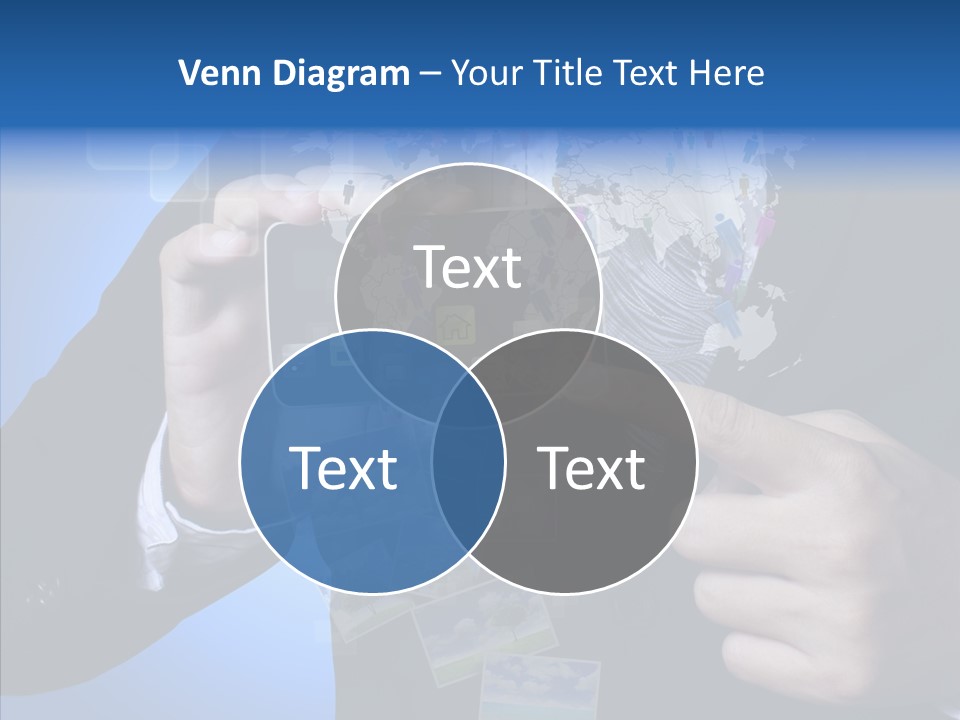 Venn Diagram – Your Title Text Here

Text

Text

Text